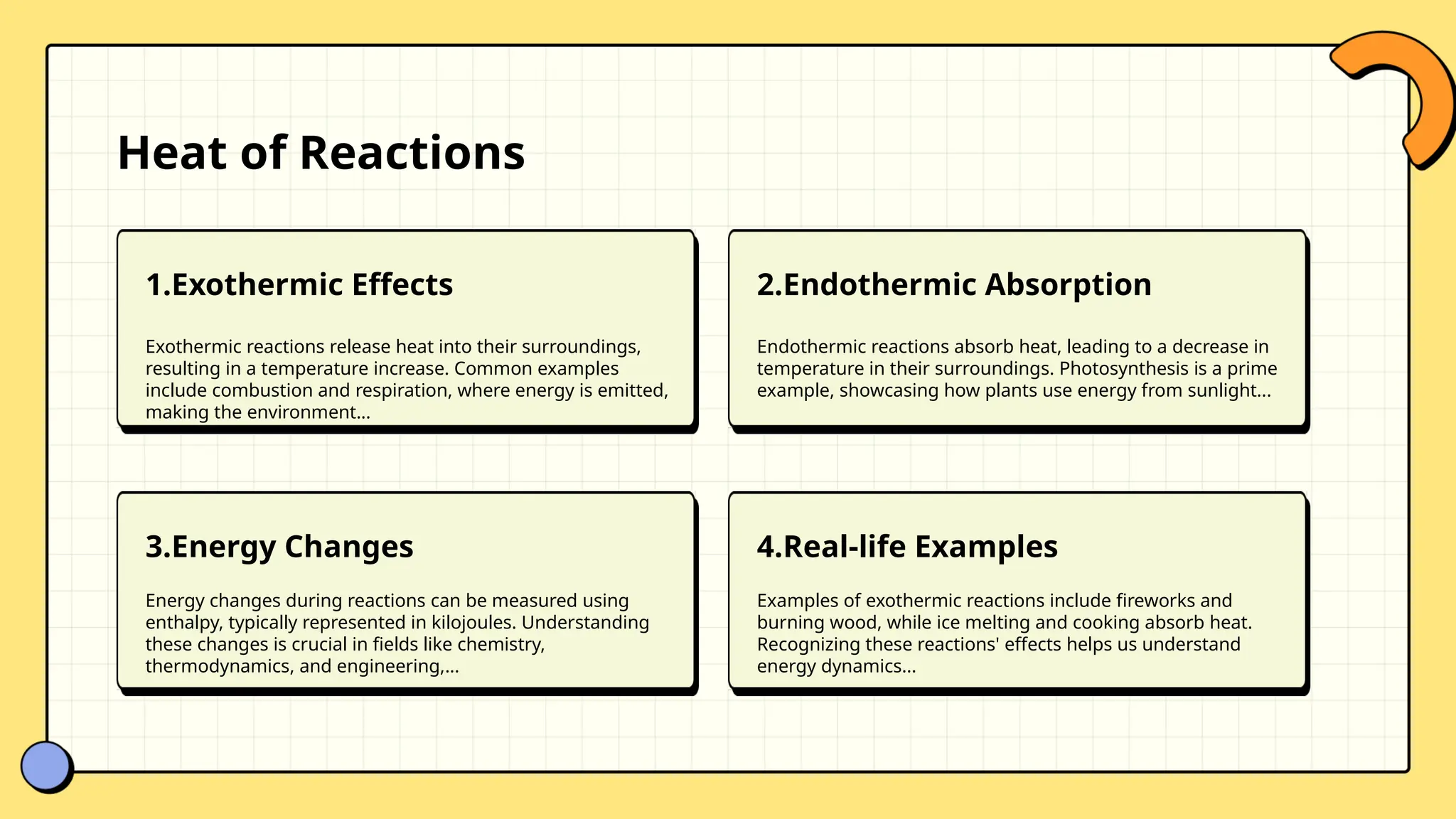 Heat of Reactions

1.Exothermic Effects

Exothermic reactions release heat into their surroundings, resulting in a temperature increase. Common examples include combustion and respiration, where energy is emitted, making the environment...

2.Endothermic Absorption

Endothermic reactions absorb heat, leading to a decrease in temperature in their surroundings. Photosynthesis is a prime example, showcasing how plants use energy from sunlight...

3.Energy Changes

Energy changes during reactions can be measured using enthalpy, typically represented in kilojoules. Understanding these changes is crucial in fields like chemistry, thermodynamics, and engineering,...

4.Real-life Examples

Examples of exothermic reactions include fireworks and burning wood, while ice melting and cooking absorb heat. Recognizing these reactions' effects helps us understand energy dynamics...